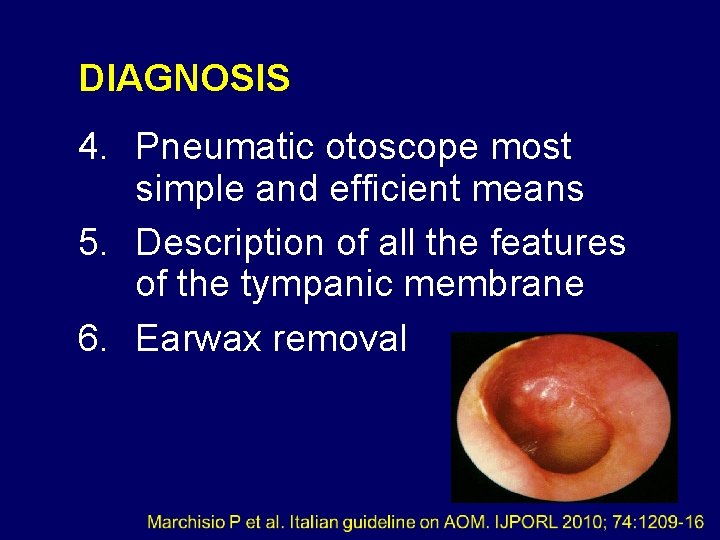 DIAGNOSIS

4. Pneumatic otoscope most simple and efficient means

5. Description of all the features of the tympanic membrane

6. Earwax removal

Marchisio P et al. Italian guideline on AOM. IJPORL 2010; 74:1209-16